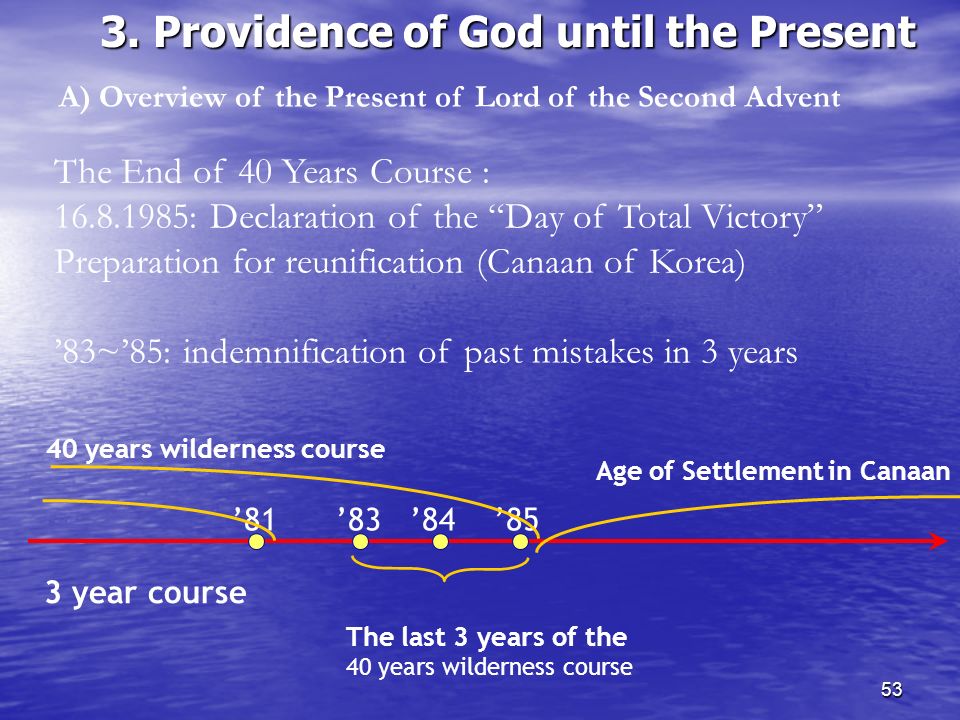 3. Providence of God until the Present

A) Overview of the Present of Lord of the Second Advent

The End of 40 Years Course :
16.8.1985: Declaration of the “Day of Total Victory”
Preparation for reunification (Canaan of Korea)

’83~’85: indemnification of past mistakes in 3 years

40 years wilderness course

Age of Settlement in Canaan

’81 ’83 ’84 ’85

3 year course

The last 3 years of the
40 years wilderness course

53